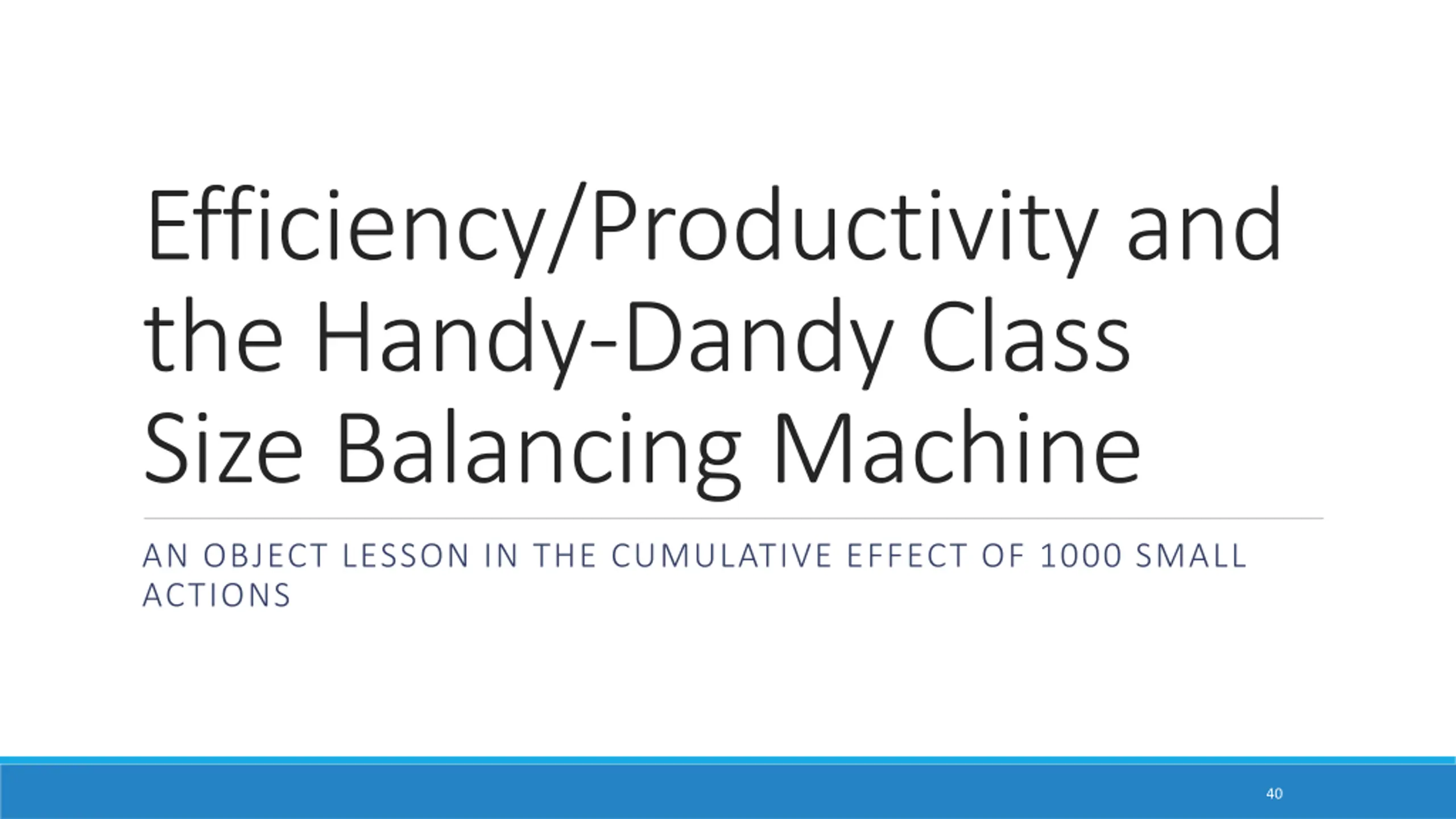 Efficiency/Productivity and the Handy-Dandy Class Size Balancing Machine

AN OBJECT LESSON IN THE CUMULATIVE EFFECT OF 1000 SMALL ACTIONS

40